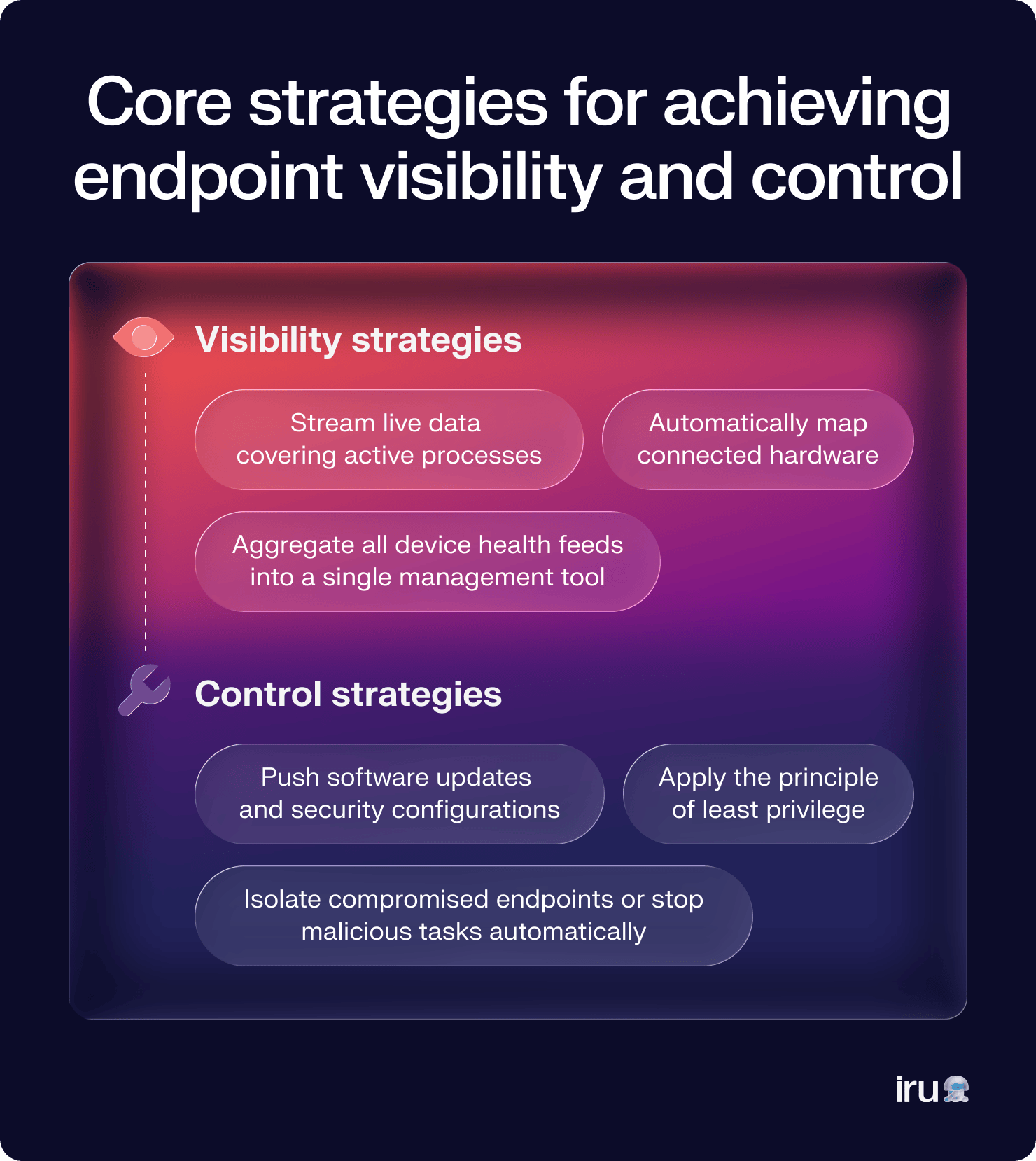 Core strategies for achieving endpoint visibility and control

Visibility strategies

Stream live data covering active processes

Automatically map connected hardware

Aggregate all device health feeds into a single management tool

Control strategies

Push software updates and security configurations

Apply the principle of least privilege

Isolate compromised endpoints or stop malicious tasks automatically

iru